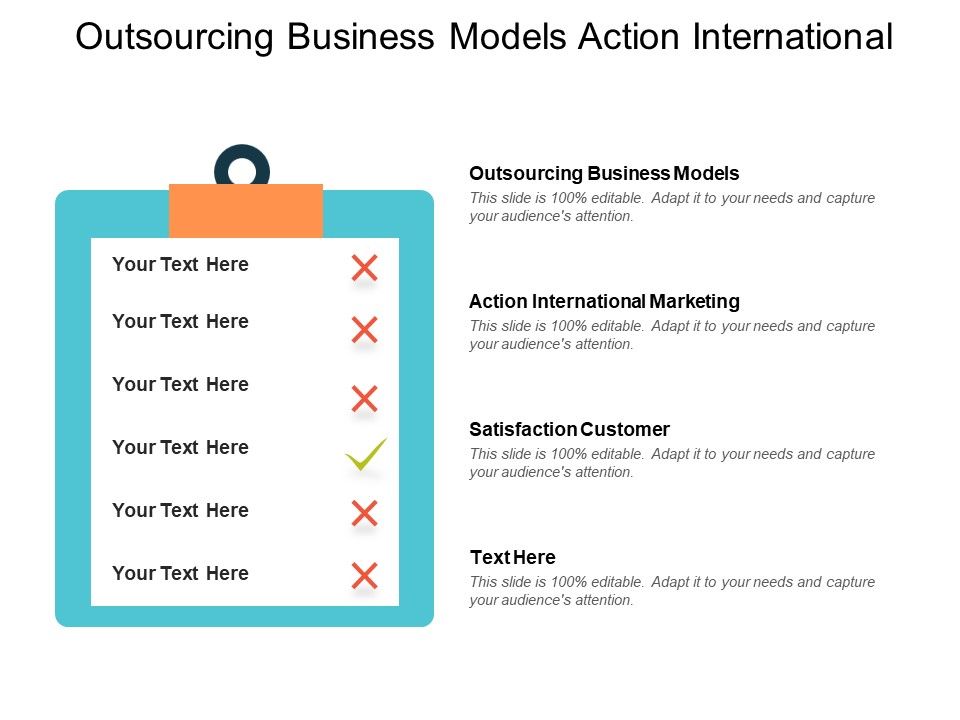 Outsourcing Business Models Action International

Your Text Here

Your Text Here

Your Text Here

Your Text Here

Your Text Here

Your Text Here

Outsourcing Business Models
This slide is 100% editable. Adapt it to your needs and capture your audience's attention.

Action International Marketing
This slide is 100% editable. Adapt it to your needs and capture your audience's attention.

Satisfaction Customer
This slide is 100% editable. Adapt it to your needs and capture your audience's attention.

Text Here
This slide is 100% editable. Adapt it to your needs and capture your audience's attention.